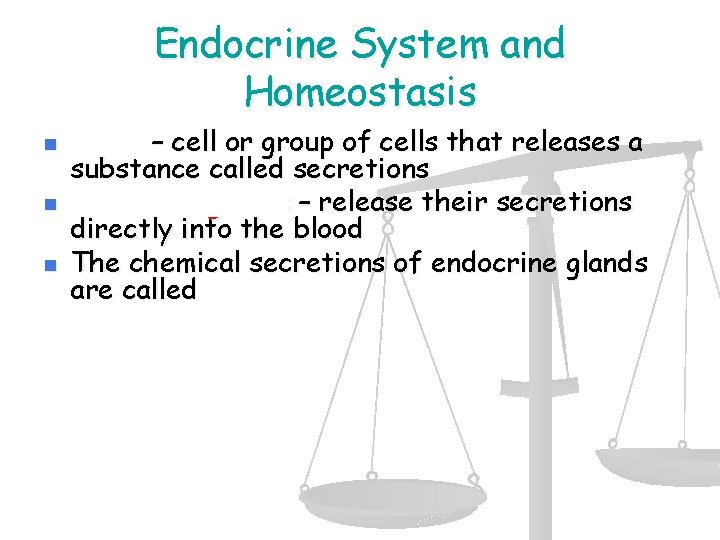 Endocrine System and Homeostasis

- – cell or group of cells that releases a substance called secretions
- – release their secretions directly into the blood
- The chemical secretions of endocrine glands are called